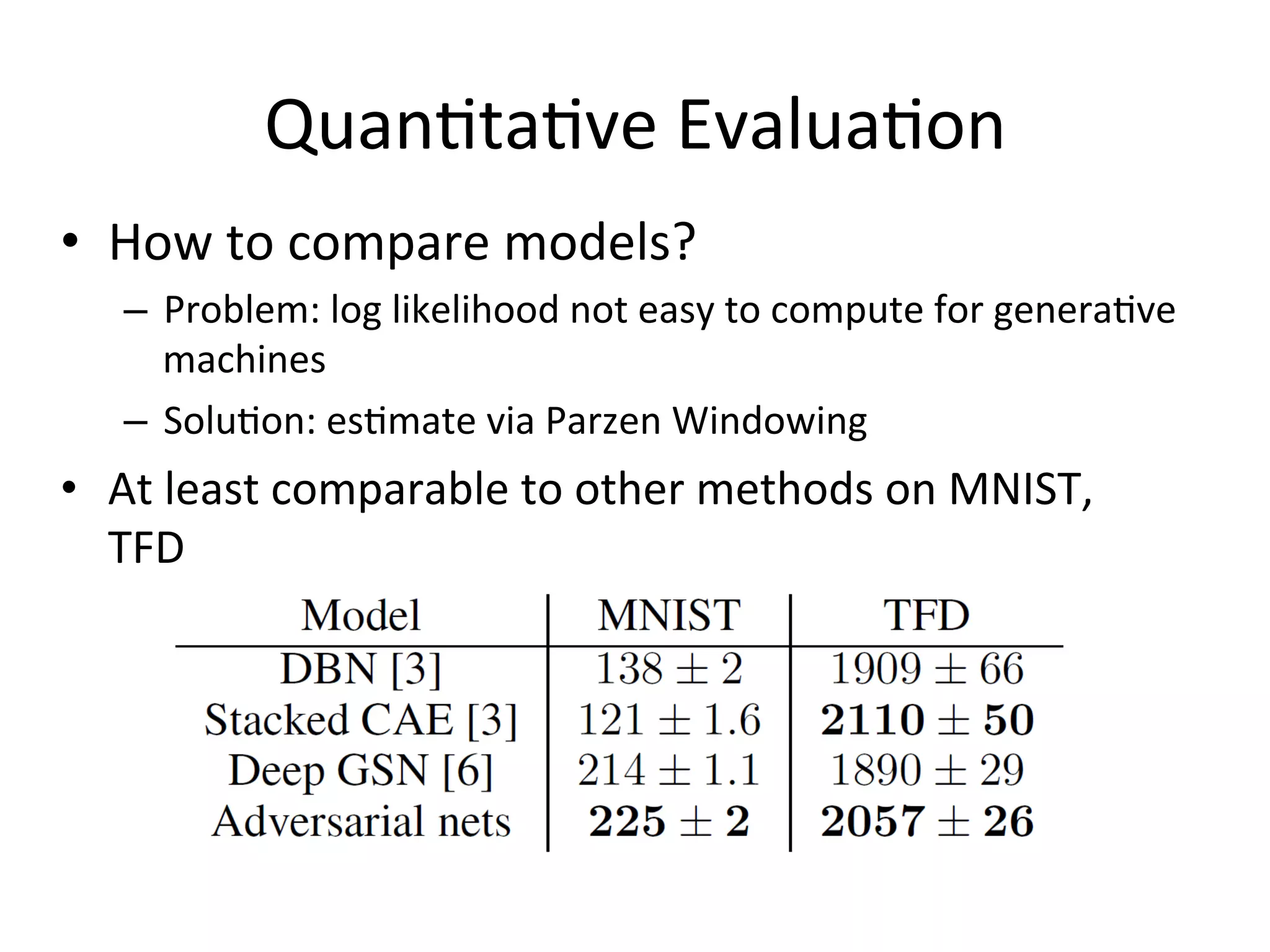 Quantitative Evaluation

• How to compare models?
– Problem: log likelihood not easy to compute for generative machines
– Solution: estimate via Parzen Windowing
• At least comparable to other methods on MNIST, TFD

| Model | MNIST | TFD |
|---|---|---|
| DBN [3] | $138 \pm 2$ | $1909 \pm 66$ |
| Stacked CAE [3] | $121 \pm 1.6$ | $\mathbf{2110 \pm 50}$ |
| Deep GSN [6] | $214 \pm 1.1$ | $1890 \pm 29$ |
| Adversarial nets | $\mathbf{225 \pm 2}$ | $\mathbf{2057 \pm 26}$ |